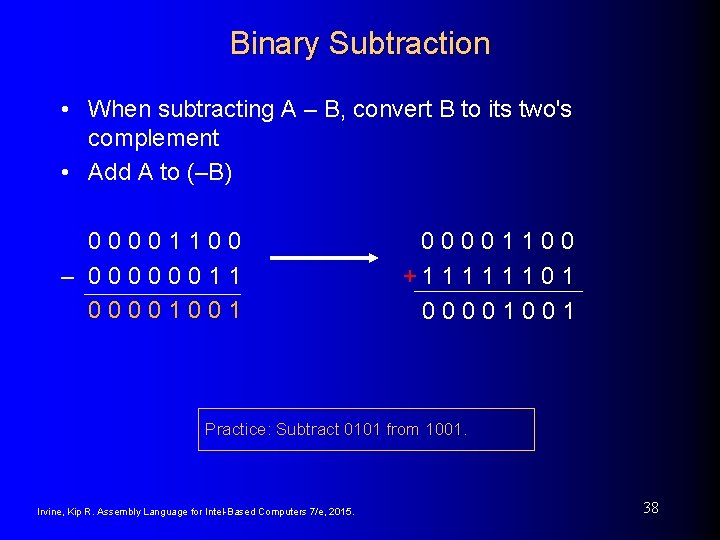 Binary Subtraction

• When subtracting A – B, convert B to its two's complement

• Add A to (–B)

0 0 0 0 1 1 0 0
– 0 0 0 0 0 0 1 1
0 0 0 0 1 0 0 1

0 0 0 0 1 1 0 0
+ 1 1 1 1 1 1 0 1
0 0 0 0 1 0 0 1

Practice: Subtract 0101 from 1001.

Irvine, Kip R. Assembly Language for Intel-Based Computers 7/e, 2015.

38